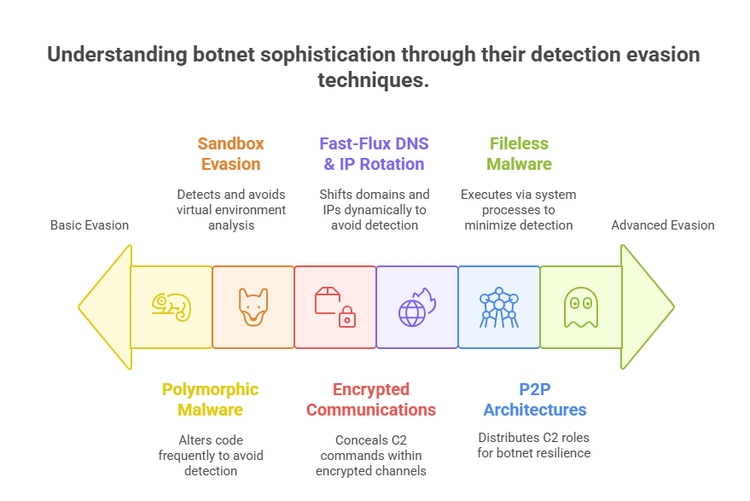 Understanding botnet sophistication through their detection evasion techniques.

Sandbox Evasion

Detects and avoids virtual environment analysis

Fast-Flux DNS & IP Rotation

Shifts domains and IPs dynamically to avoid detection

Fileless Malware

Executes via system processes to minimize detection

Basic Evasion

Advanced Evasion

Polymorphic Malware

Alters code frequently to avoid detection

Encrypted Communications

Conceals C2 commands within encrypted channels

P2P Architectures

Distributes C2 roles for botnet resilience